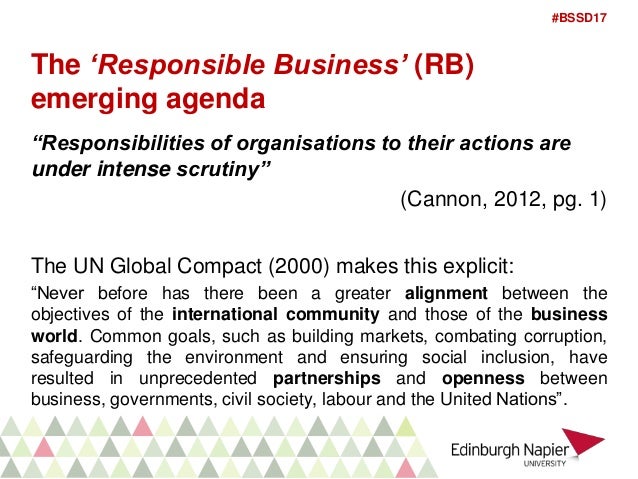 #BSSD17

The ‘Responsible Business’ (RB) emerging agenda

“Responsibilities of organisations to their actions are under intense scrutiny”

(Cannon, 2012, pg. 1)

The UN Global Compact (2000) makes this explicit:

“Never before has there been a greater alignment between the objectives of the international community and those of the business world. Common goals, such as building markets, combating corruption, safeguarding the environment and ensuring social inclusion, have resulted in unprecedented partnerships and openness between business, governments, civil society, labour and the United Nations”.

Edinburgh Napier UNIVERSITY